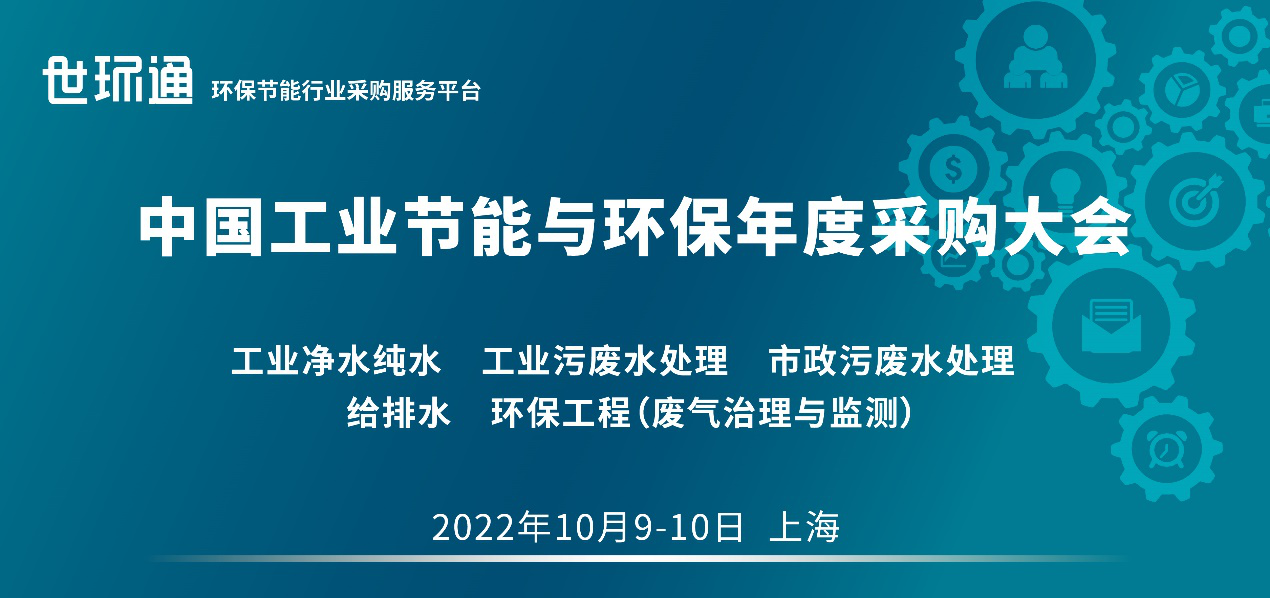 世环通 环保节能行业采购服务平台

中国工业节能与环保年度采购大会

工业净水纯水 工业污废水处理 市政污废水处理
给排水 环保工程(废气治理与监测)

2022年10月9-10日 上海